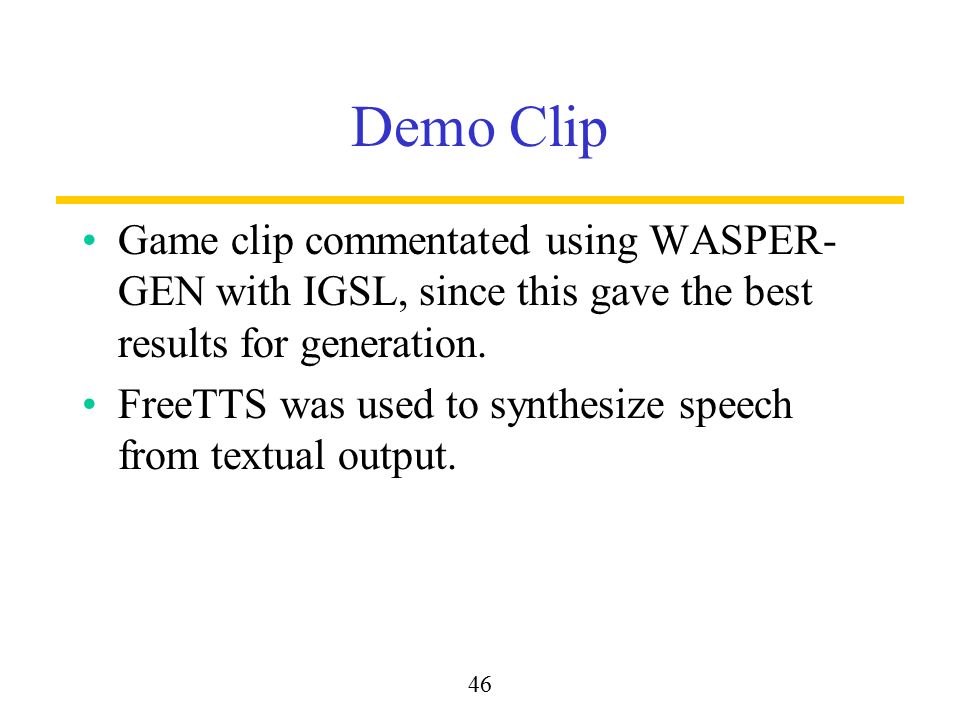 Demo Clip

• Game clip commentated using WASPER-GEN with IGSL, since this gave the best results for generation.

• FreeTTS was used to synthesize speech from textual output.

46